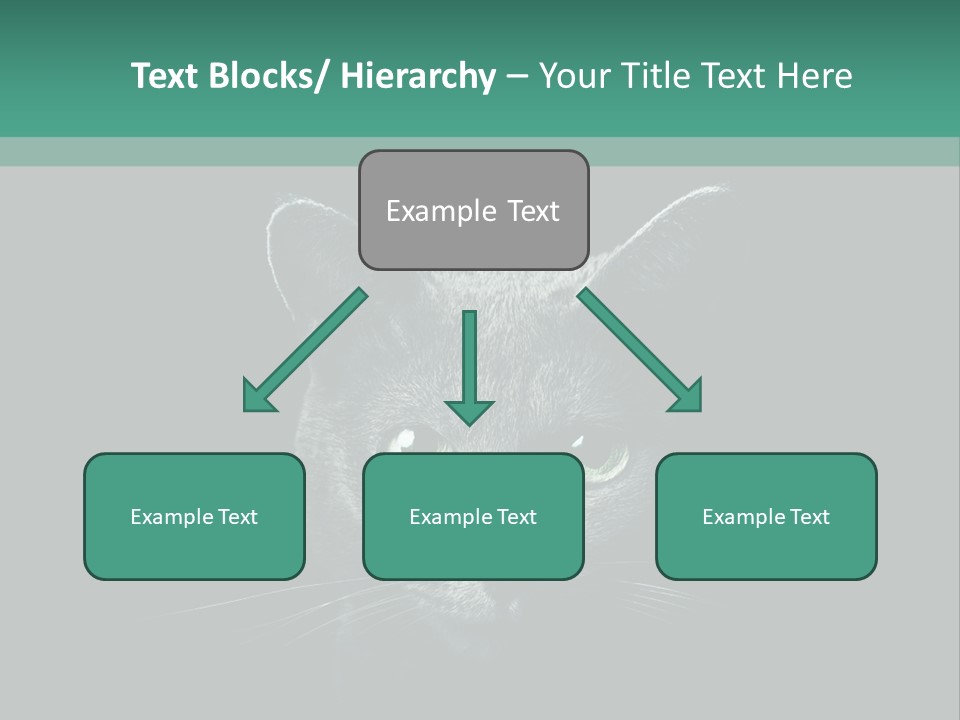 Text Blocks/ Hierarchy – Your Title Text Here

Example Text

Example Text

Example Text

Example Text